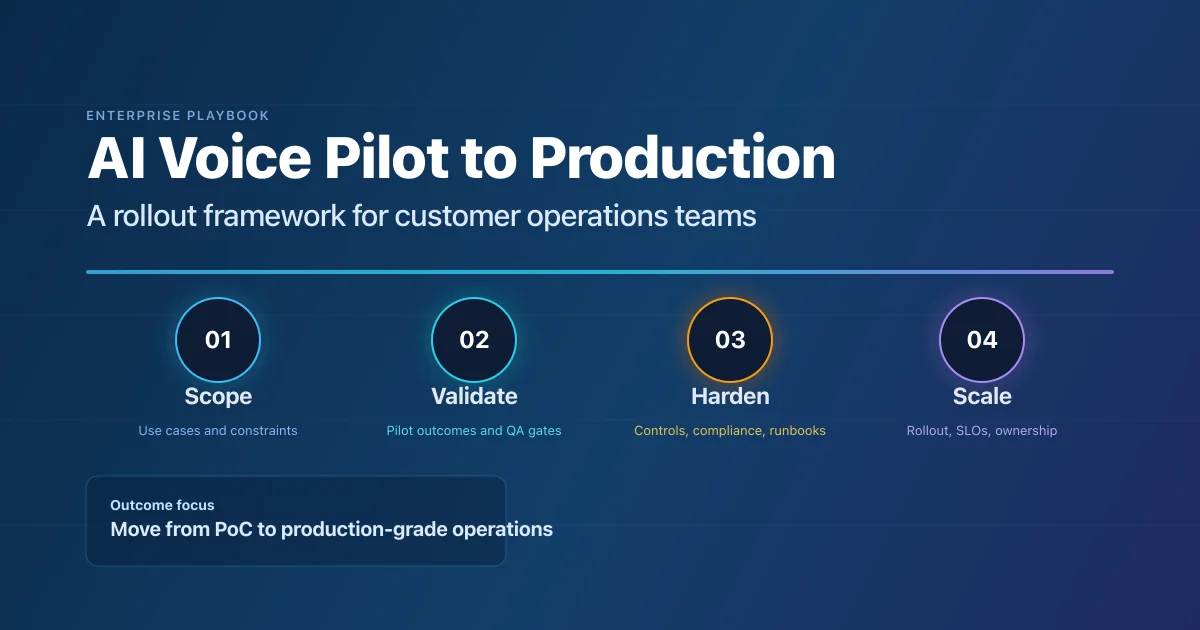 ENTERPRISE PLAYBOOK

AI Voice Pilot to Production

A rollout framework for customer operations teams

01
Scope
Use cases and constraints

02
Validate
Pilot outcomes and QA gates

03
Harden
Controls, compliance, runbooks

04
Scale
Rollout, SLOs, ownership

Outcome focus
Move from PoC to production-grade operations